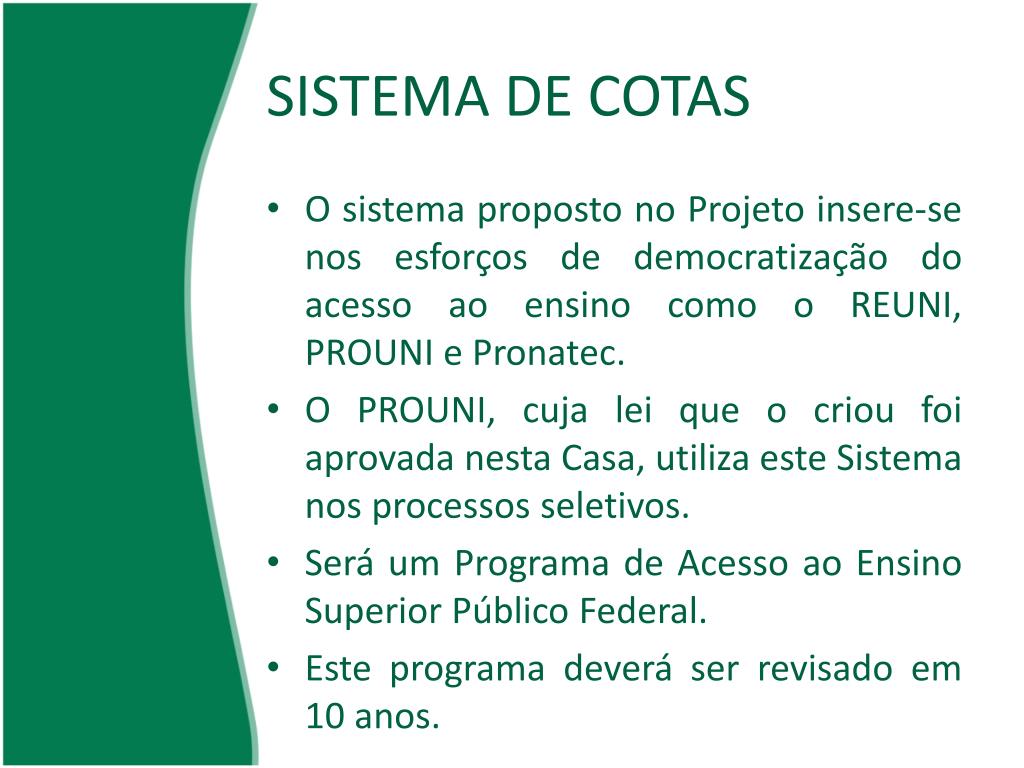 SISTEMA DE COTAS

• O sistema proposto no Projeto insere-se nos esforços de democratização do acesso ao ensino como o REUNI, PROUNI e Pronatec.
• O PROUNI, cuja lei que o criou foi aprovada nesta Casa, utiliza este Sistema nos processos seletivos.
• Será um Programa de Acesso ao Ensino Superior Público Federal.
• Este programa deverá ser revisado em 10 anos.